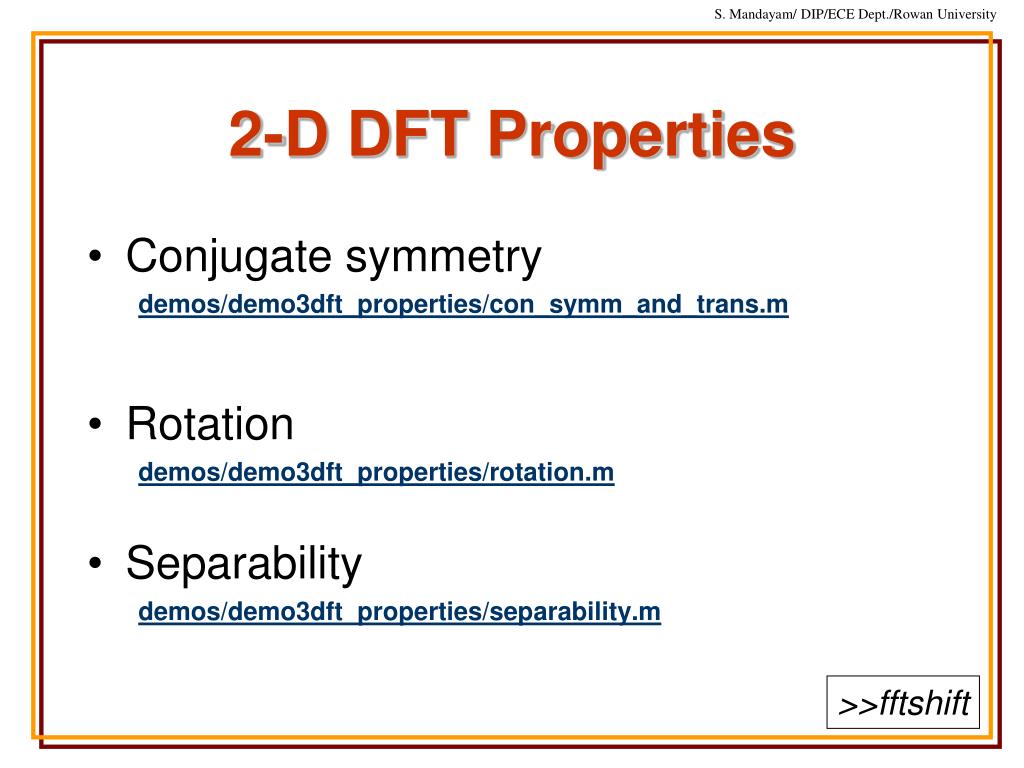 S. Mandayam/ DIP/ECE Dept./Rowan University

2-D DFT Properties

• Conjugate symmetry
demos/demo3dft_properties/con_symm_and_trans.m

• Rotation
demos/demo3dft_properties/rotation.m

• Separability
demos/demo3dft_properties/separability.m

>>fftshift